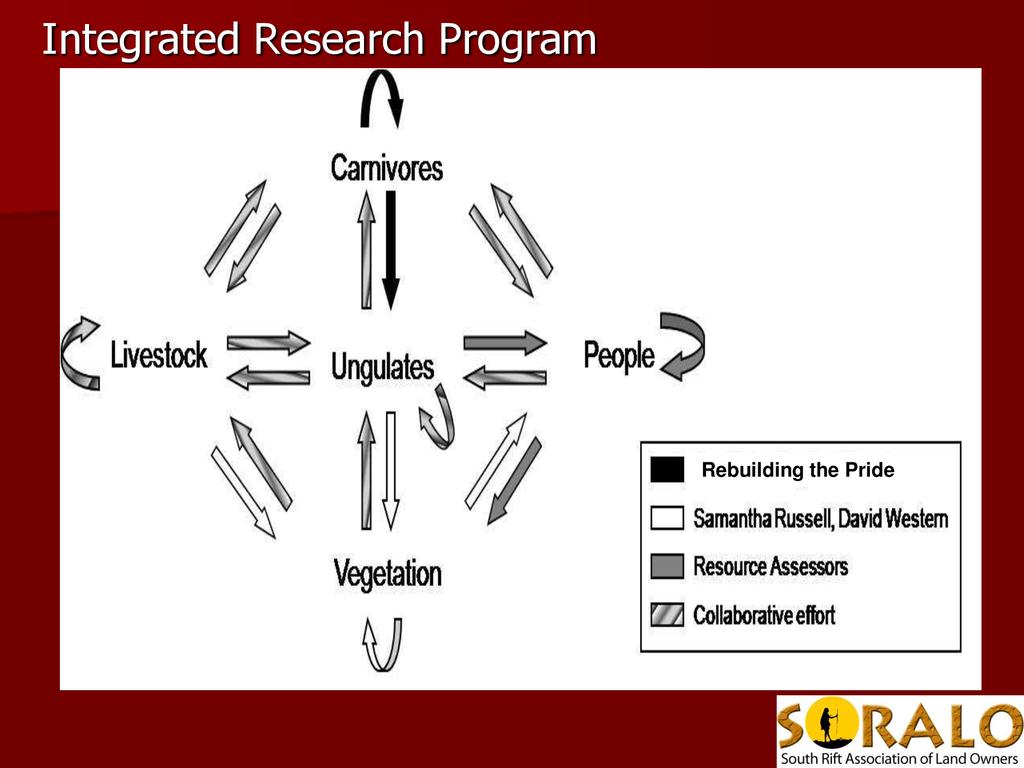 Integrated Research Program

Carnivores

Livestock

Ungulates

People

Vegetation

Rebuilding the Pride

Samantha Russell, David Western

Resource Assessors

Collaborative effort

SORALO
South Rift Association of Land Owners